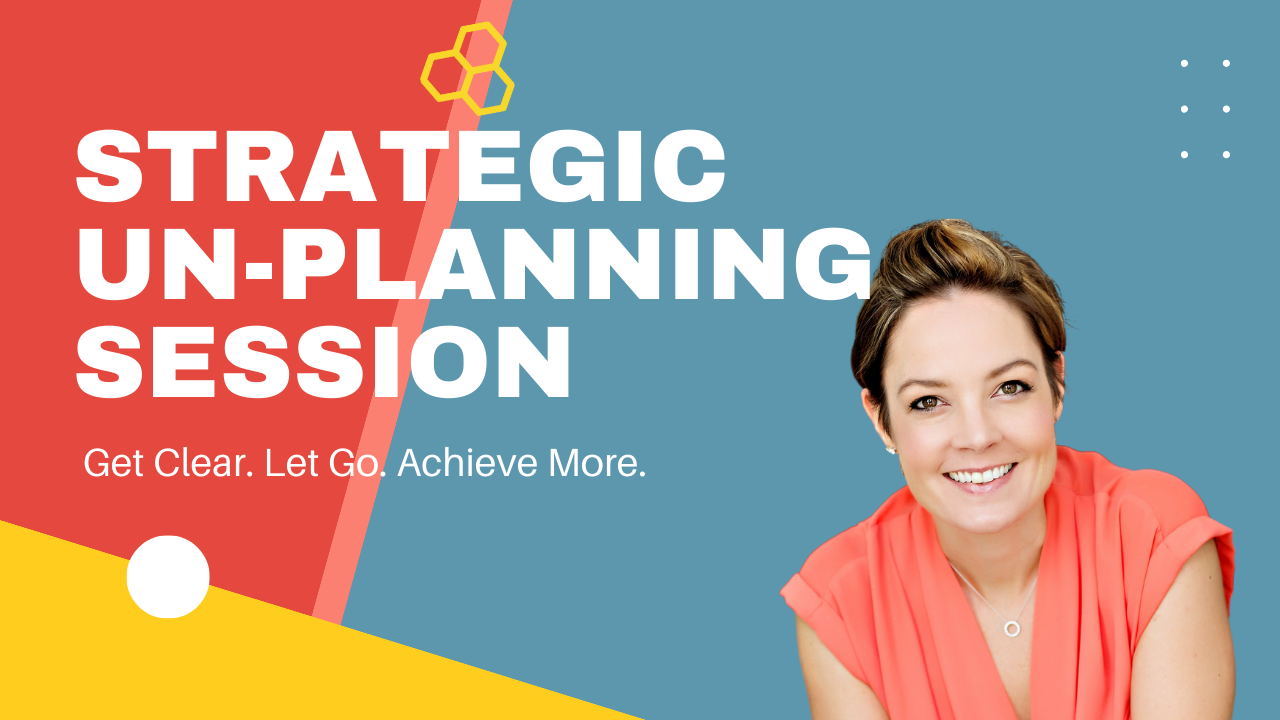 STRATEGIC UN-PLANNING SESSION

Get Clear. Let Go. Achieve More.